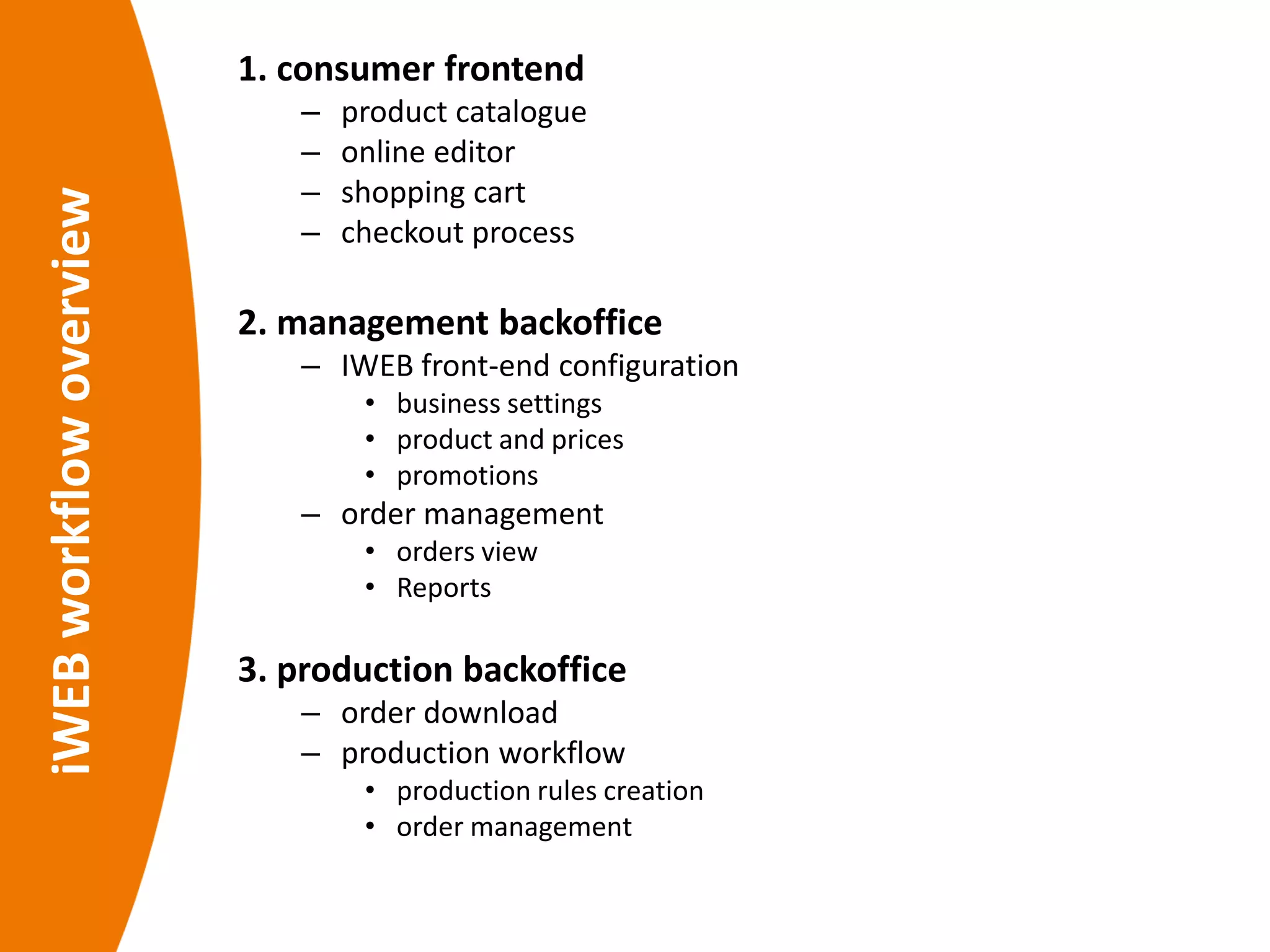 iWEB workflow overview

1. consumer frontend
– product catalogue
– online editor
– shopping cart
– checkout process

2. management backoffice
– IWEB front-end configuration
• business settings
• product and prices
• promotions
– order management
• orders view
• Reports

3. production backoffice
– order download
– production workflow
• production rules creation
• order management